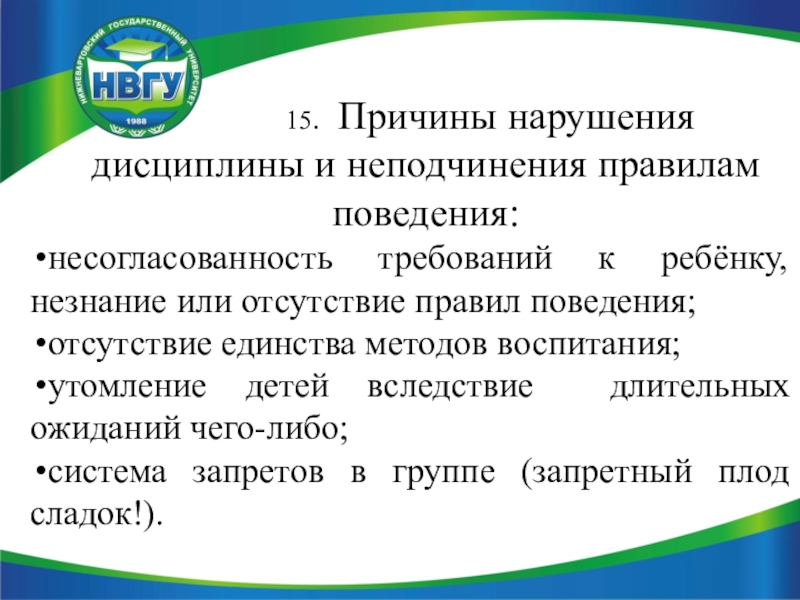 НИЖНЕВАРТОВСКИЙ ГОСУДАРСТВЕННЫЙ УНИВЕРСИТЕТ
НВГУ
1988

15. Причины нарушения дисциплины и неподчинения правилам поведения:

•несогласованность требований к ребёнку, незнание или отсутствие правил поведения;

•отсутствие единства методов воспитания;

•утомление детей вследствие длительных ожиданий чего-либо;

•система запретов в группе (запретный плод сладок!).